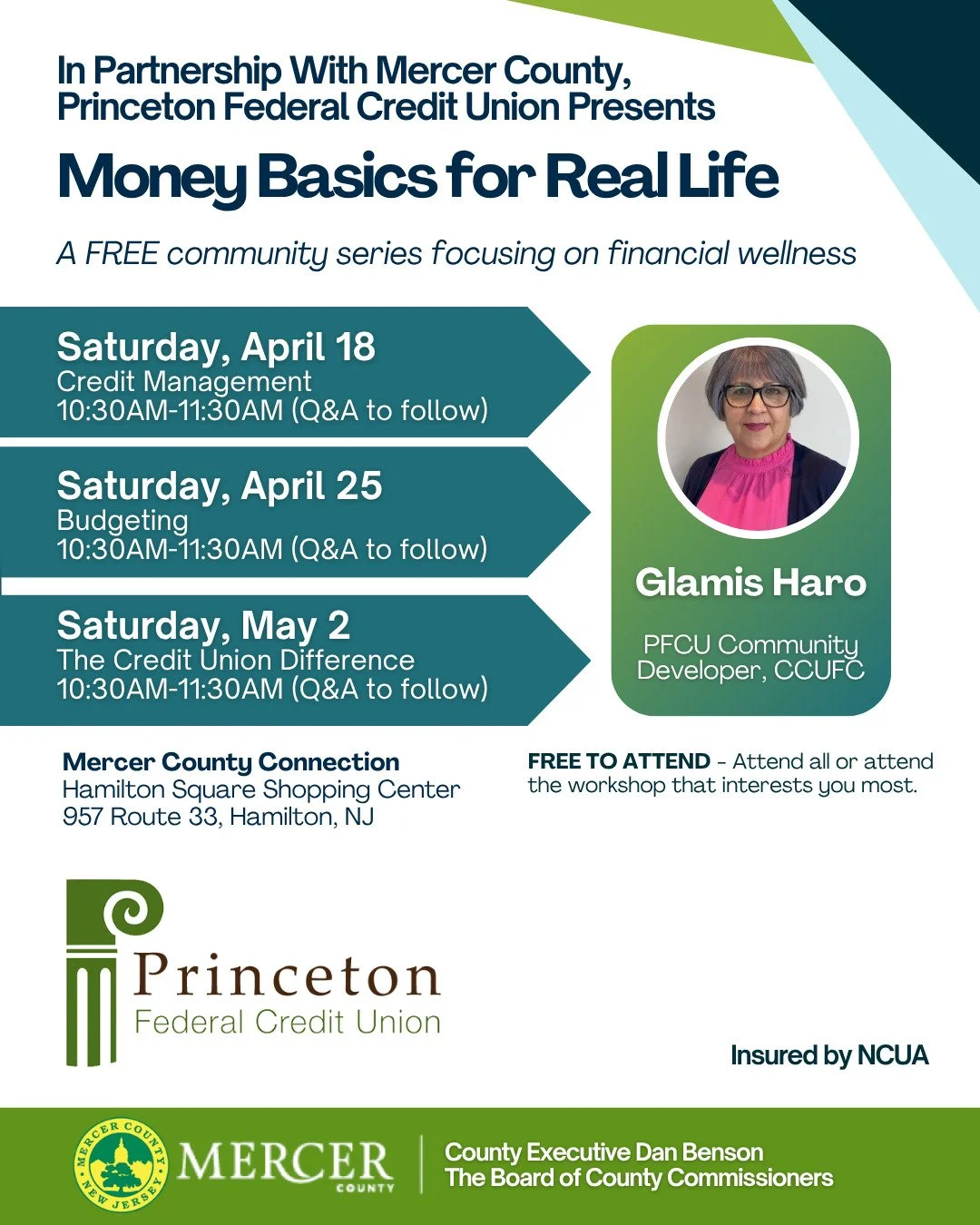 In Partnership With Mercer County, Princeton Federal Credit Union Presents

Money Basics for Real Life

A FREE community series focusing on financial wellness

Saturday, April 18
Credit Management
10:30AM-11:30AM (Q&A to follow)

Saturday, April 25
Budgeting
10:30AM-11:30AM (Q&A to follow)

Saturday, May 2
The Credit Union Difference
10:30AM-11:30AM (Q&A to follow)

Glamis Haro

PFCU Community Developer, CCUFC

Mercer County Connection
Hamilton Square Shopping Center
957 Route 33, Hamilton, NJ

FREE TO ATTEND - Attend all or attend the workshop that interests you most.

Princeton
Federal Credit Union

Insured by NCUA

MERCER COUNTY NEW JERSEY

MERCER COUNTY

County Executive Dan Benson
The Board of County Commissioners